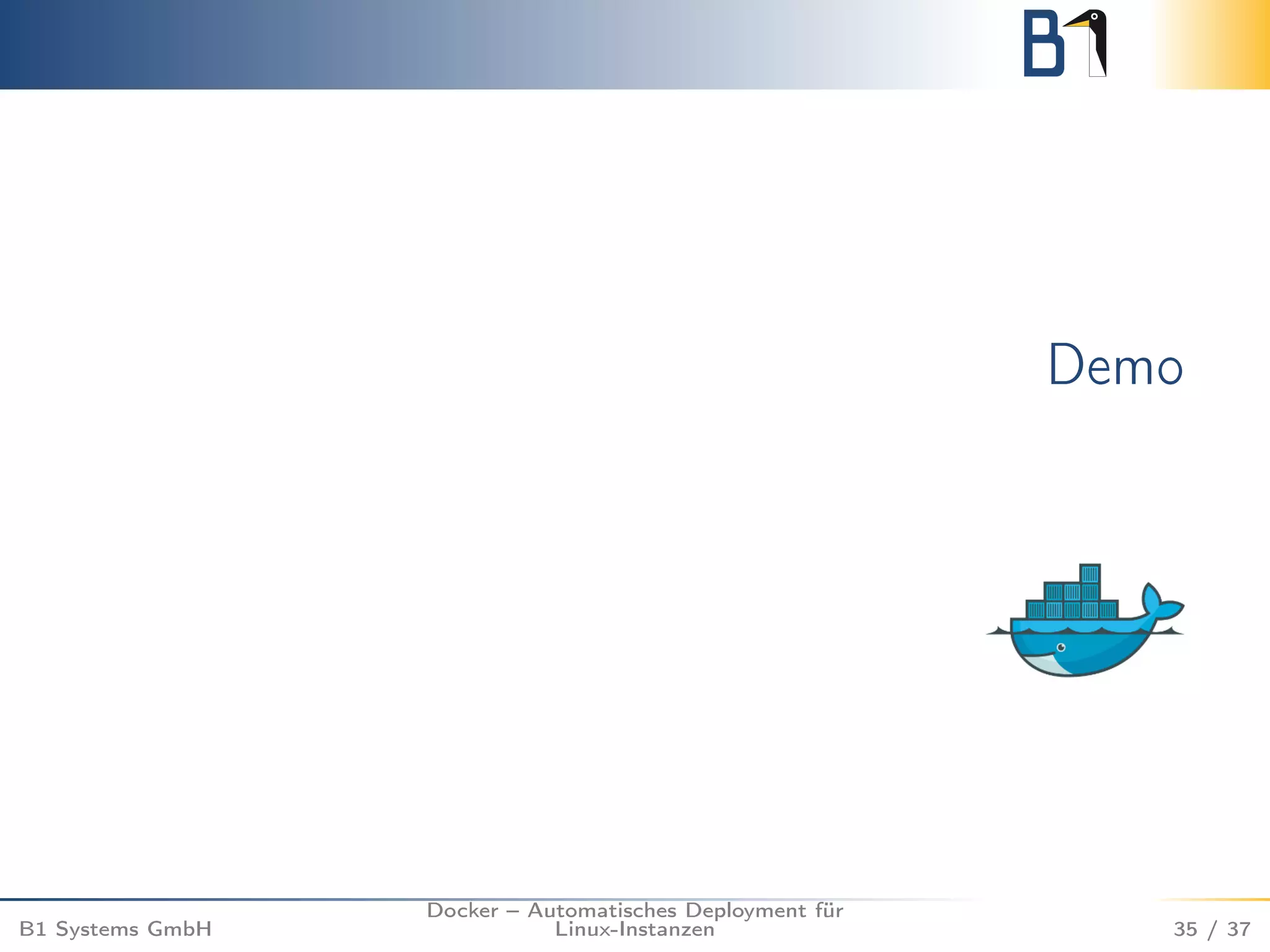 B1

Demo

B1 Systems GmbH

Docker – Automatisches Deployment für Linux-Instanzen

35 / 37